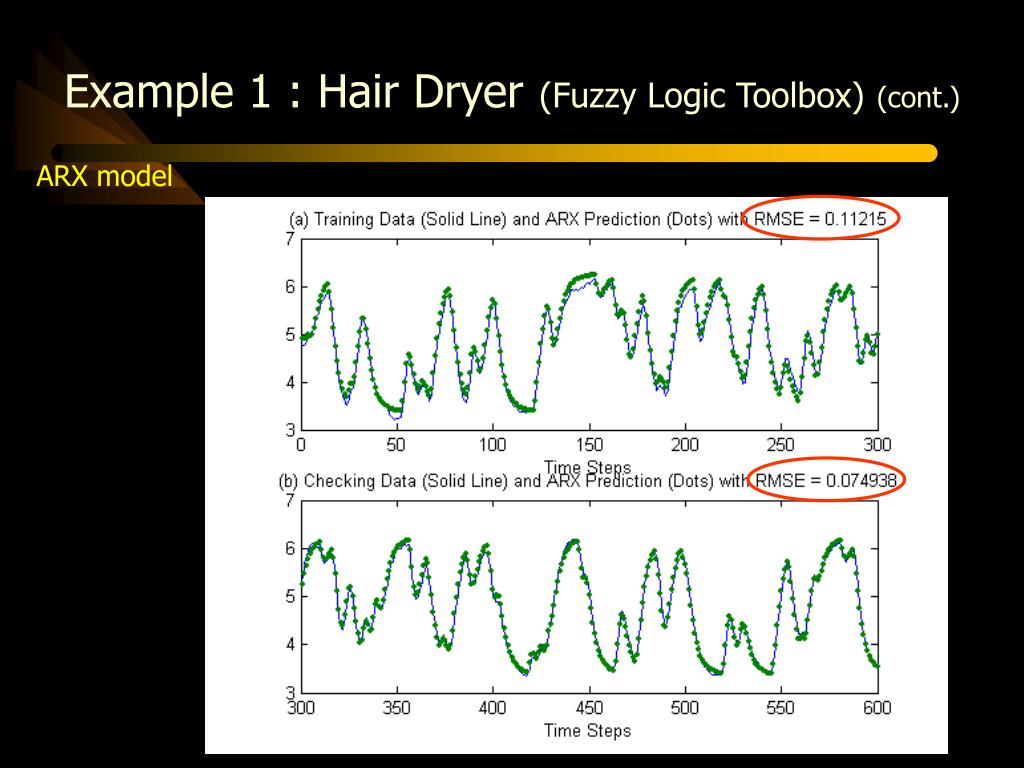 Example 1 : Hair Dryer (Fuzzy Logic Toolbox) (cont.)

ARX model

(a) Training Data (Solid Line) and ARX Prediction (Dots) with RMSE = 0.11215

7
6
5
4
3
0 50 100 150 200 250 300
Time Steps

(b) Checking Data (Solid Line) and ARX Prediction (Dots) with RMSE = 0.074938

7
6
5
4
3
300 350 400 450 500 550 600
Time Steps